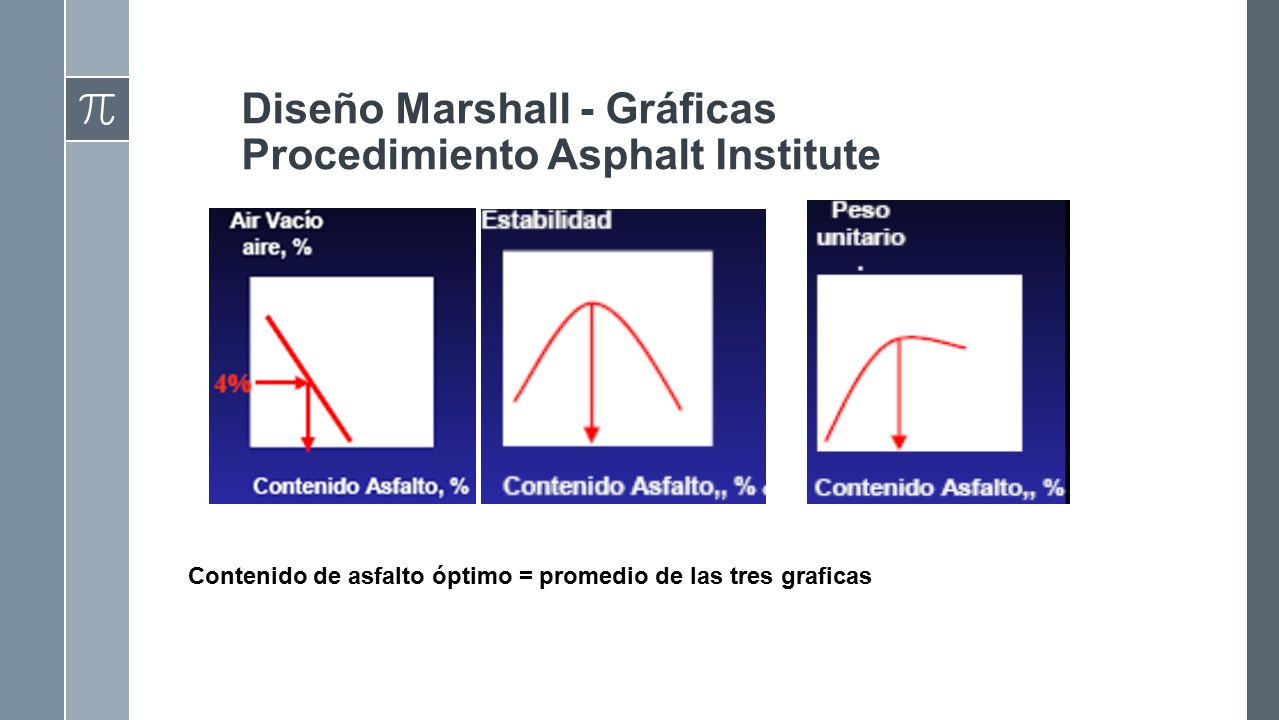 $\pi$

Diseño Marshall - Gráficas
Procedimiento Asphalt Institute

Air Vacío
aire, %

4%

Contenido Asfalto, %

Estabilidad

Contenido Asfalto,, %

Peso
unitario

Contenido Asfalto,, %

Contenido de asfalto óptimo = promedio de las tres graficas